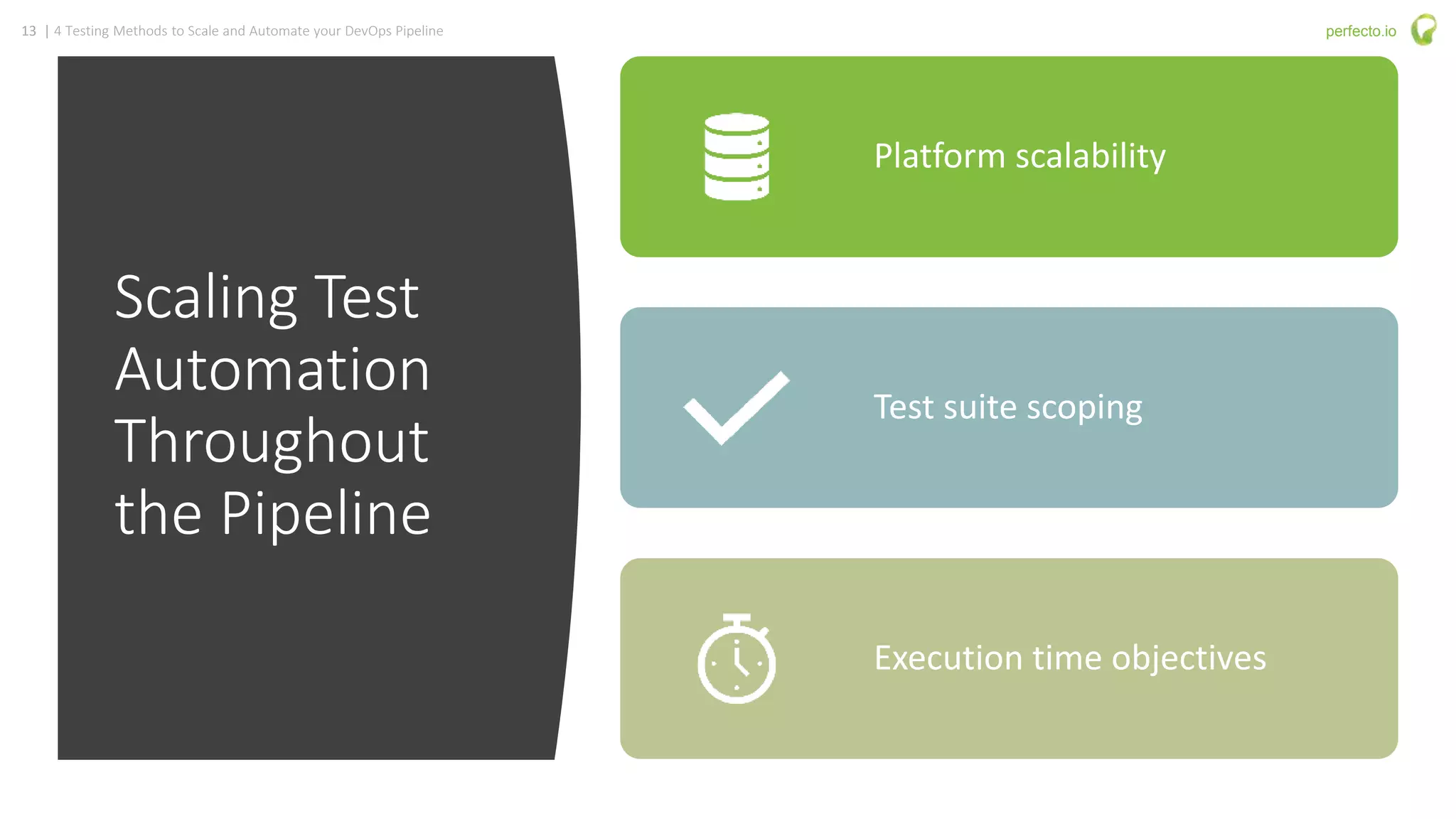 13 | 4 Testing Methods to Scale and Automate your DevOps Pipeline

perfecto.io

Scaling Test Automation Throughout the Pipeline

Platform scalability

Test suite scoping

Execution time objectives